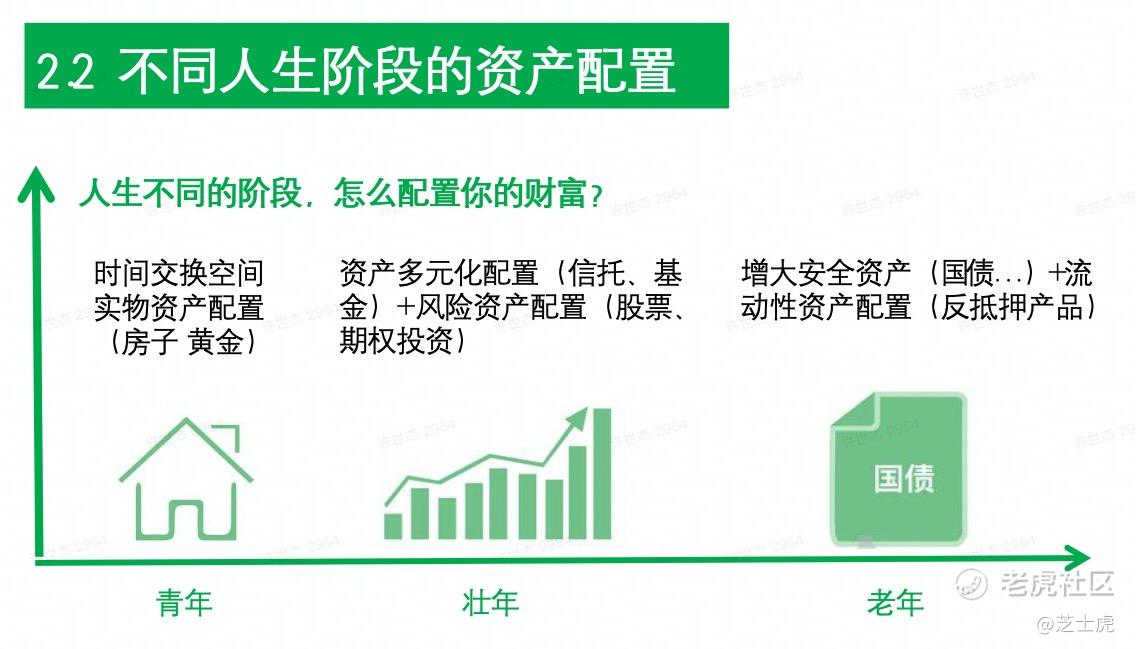 2.2 不同人生阶段的资产配置

人生不同的阶段，怎么配置你的财富？

时间交换空间
实物资产配置
（房子 黄金）

资产多元化配置（信托、基金）+风险资产配置（股票、期权投资）

增大安全资产（国债...）+流动性资产配置（反抵押产品）

国债

青年

壮年

老年

许世杰 2954

老虎社区
@芝士虎